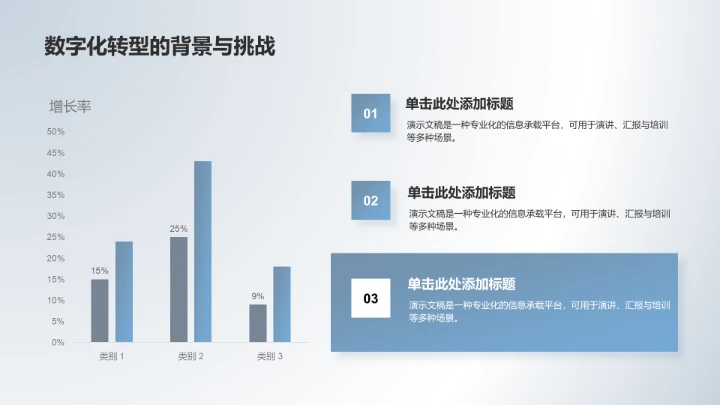 数字化转型的背景与挑战

增长率

50%
45%
40%
35%
30%
25%
20%
15%
10%
5%
0%

15%
25%
9%

类别 1
类别 2
类别 3

01
单击此处添加标题
演示文稿是一种专业化的信息承载平台，可用于演讲、汇报与培训等多种场景。

02
单击此处添加标题
演示文稿是一种专业化的信息承载平台，可用于演讲、汇报与培训等多种场景。

03
单击此处添加标题
演示文稿是一种专业化的信息承载平台，可用于演讲、汇报与培训等多种场景。